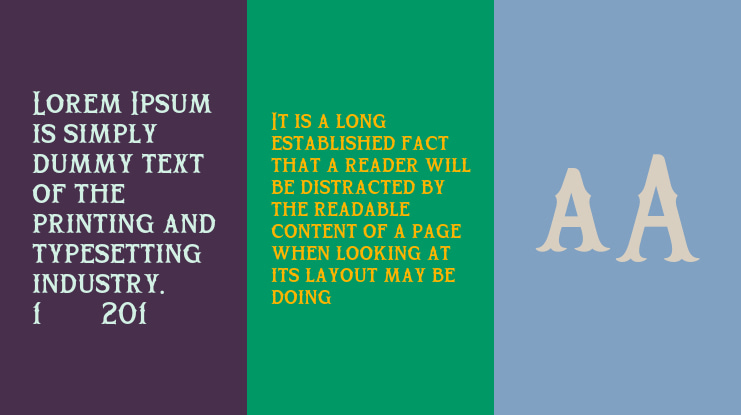 Lorem Ipsum is simply dummy text of the printing and typesetting industry.
1 201

It is a long established fact that a reader will be distracted by the readable content of a page when looking at its layout may be doing

A A